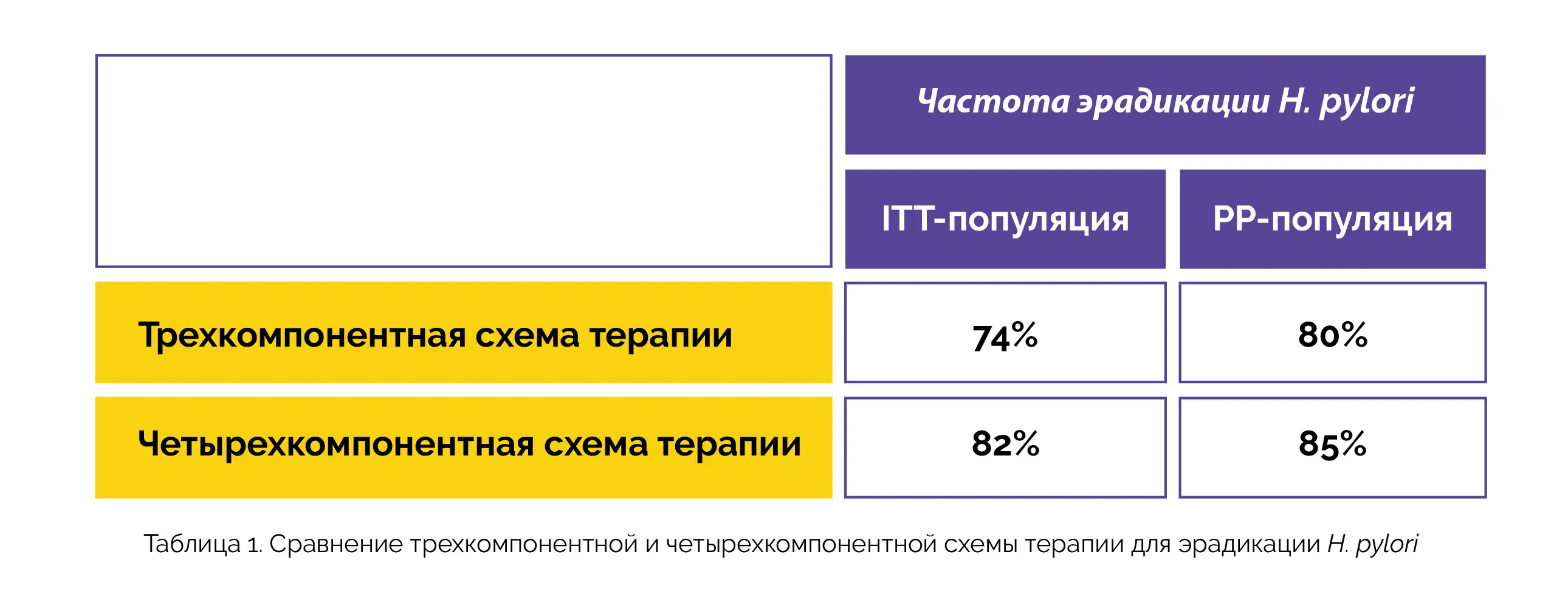 | | Частота эрадикации H. pylori | |
|---|---|---|
| | ITT-популяция | PP-популяция |
| Трехкомпонентная схема терапии | 74% | 80% |
| Четырехкомпонентная схема терапии | 82% | 85% |

Таблица 1. Сравнение трехкомпонентной и четырехкомпонентной схемы терапии для эрадикации H. pylori